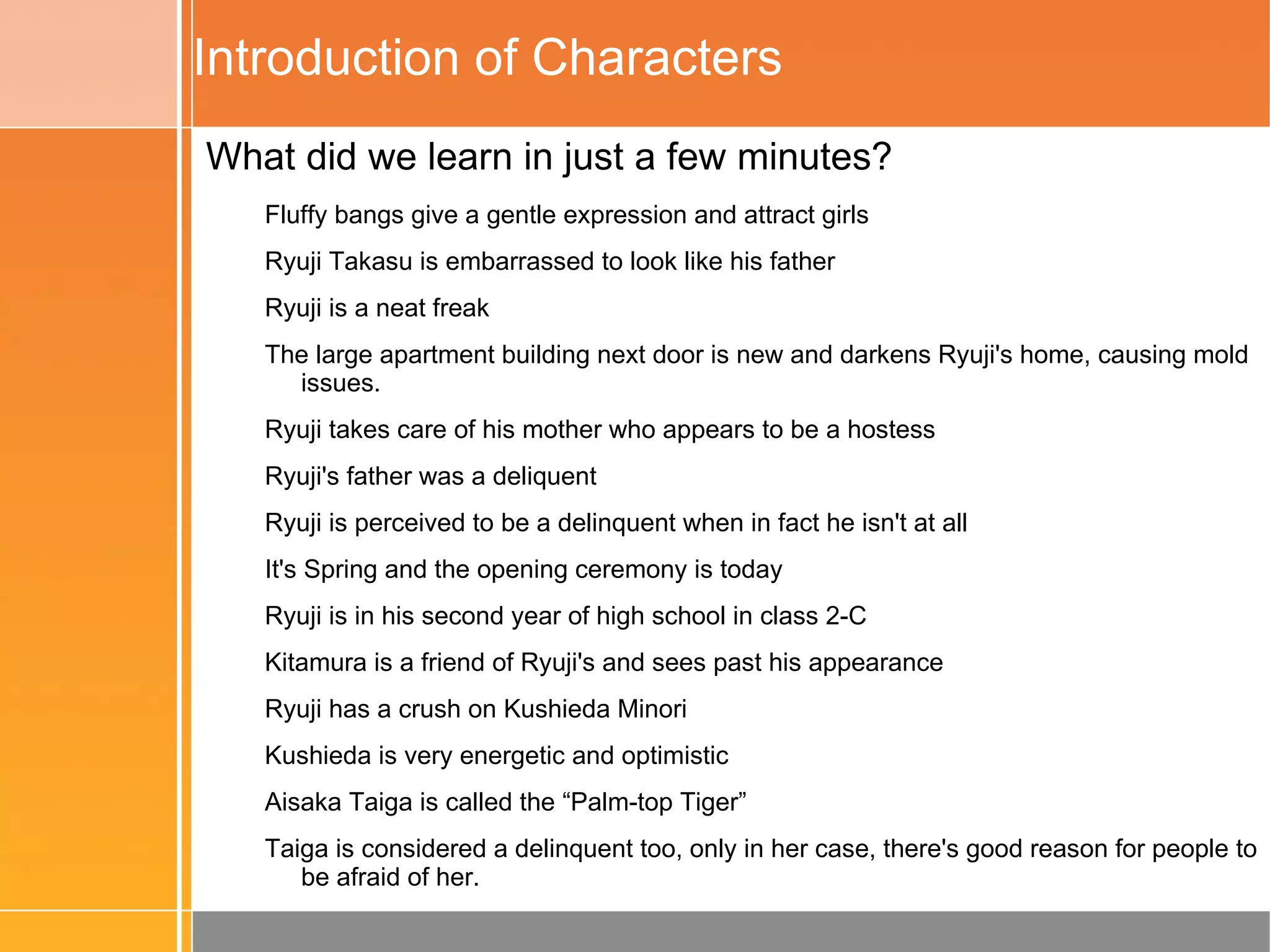 Introduction of Characters

What did we learn in just a few minutes?

Fluffy bangs give a gentle expression and attract girls

Ryuji Takasu is embarrassed to look like his father

Ryuji is a neat freak

The large apartment building next door is new and darkens Ryuji's home, causing mold issues.

Ryuji takes care of his mother who appears to be a hostess

Ryuji's father was a deliquent

Ryuji is perceived to be a delinquent when in fact he isn't at all

It's Spring and the opening ceremony is today

Ryuji is in his second year of high school in class 2-C

Kitamura is a friend of Ryuji's and sees past his appearance

Ryuji has a crush on Kushieda Minori

Kushieda is very energetic and optimistic

Aisaka Taiga is called the “Palm-top Tiger”

Taiga is considered a delinquent too, only in her case, there's good reason for people to be afraid of her.